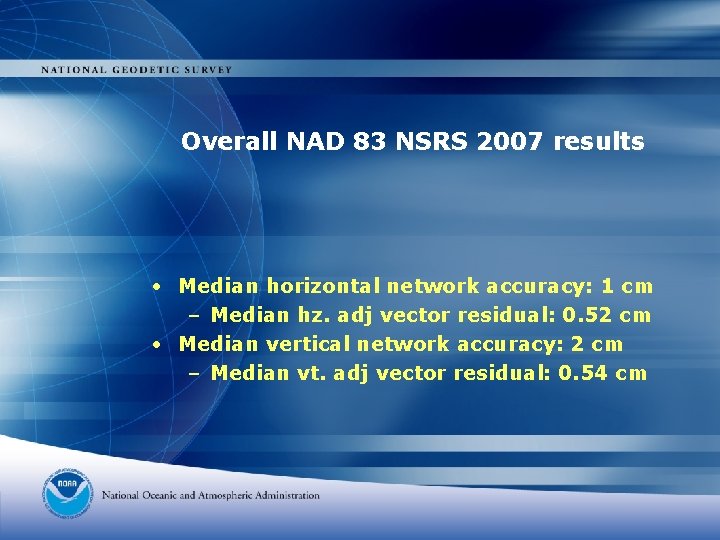 NATIONAL GEODETIC SURVEY

Overall NAD 83 NSRS 2007 results

• Median horizontal network accuracy: 1 cm
– Median hz. adj vector residual: 0.52 cm
• Median vertical network accuracy: 2 cm
– Median vt. adj vector residual: 0.54 cm

NOAA

National Oceanic and Atmospheric Administration